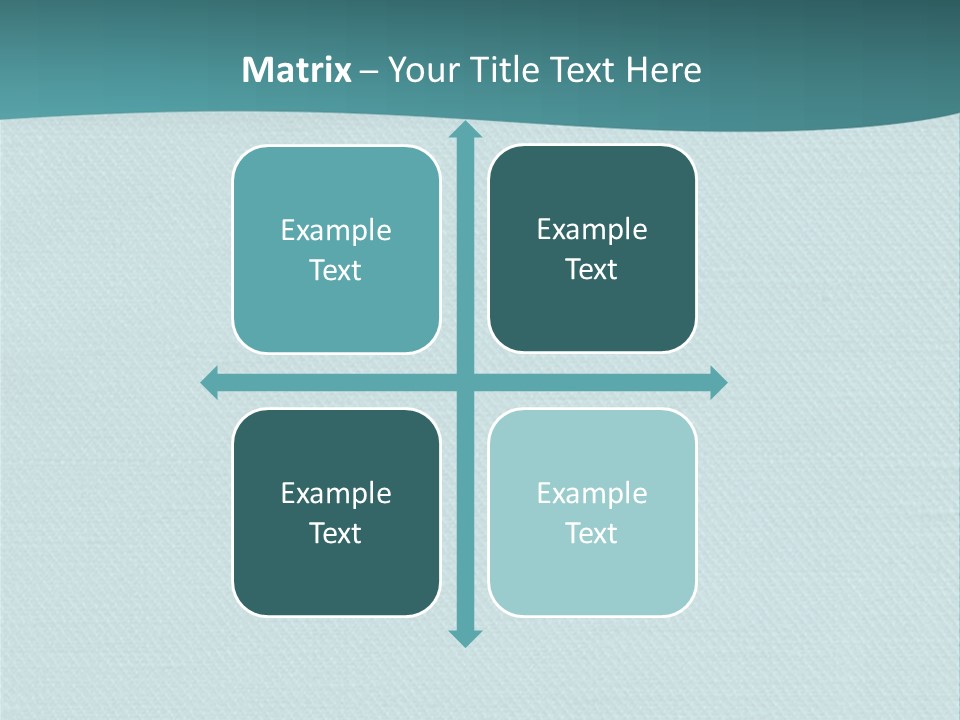 Matrix – Your Title Text Here

Example Text

Example Text

Example Text

Example Text